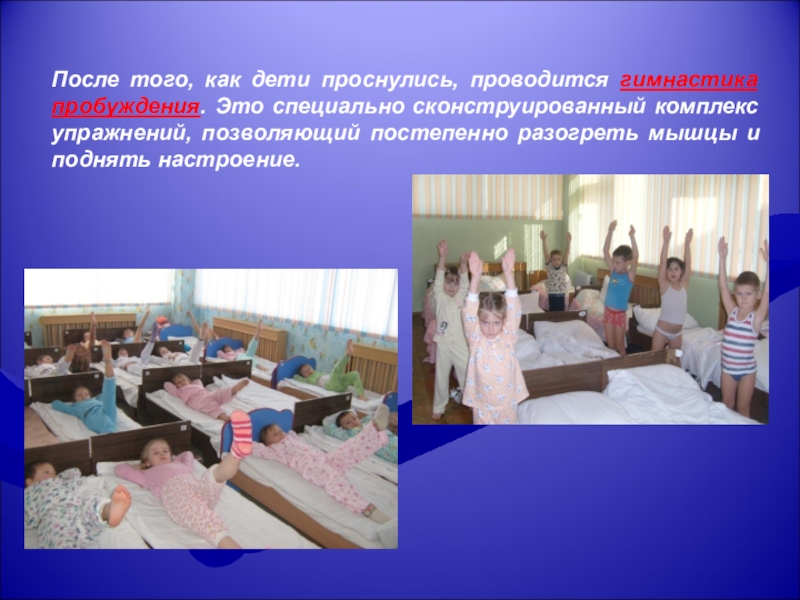 После того, как дети проснулись, проводится гимнастика пробуждения. Это специально сконструированный комплекс упражнений, позволяющий постепенно разогреть мышцы и поднять настроение.